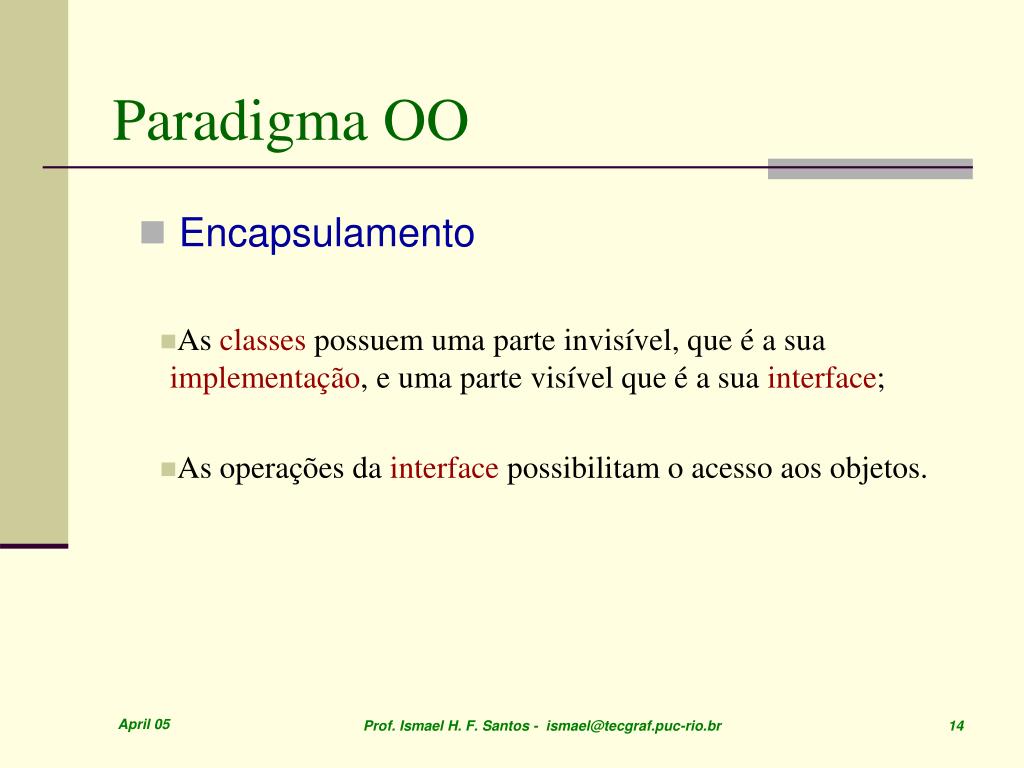 Paradigma OO

Encapsulamento

As classes possuem uma parte invisível, que é a sua implementação, e uma parte visível que é a sua interface;

As operações da interface possibilitam o acesso aos objetos.

April 05

Prof. Ismael H. F. Santos - ismael@tecgraf.puc-rio.br

14